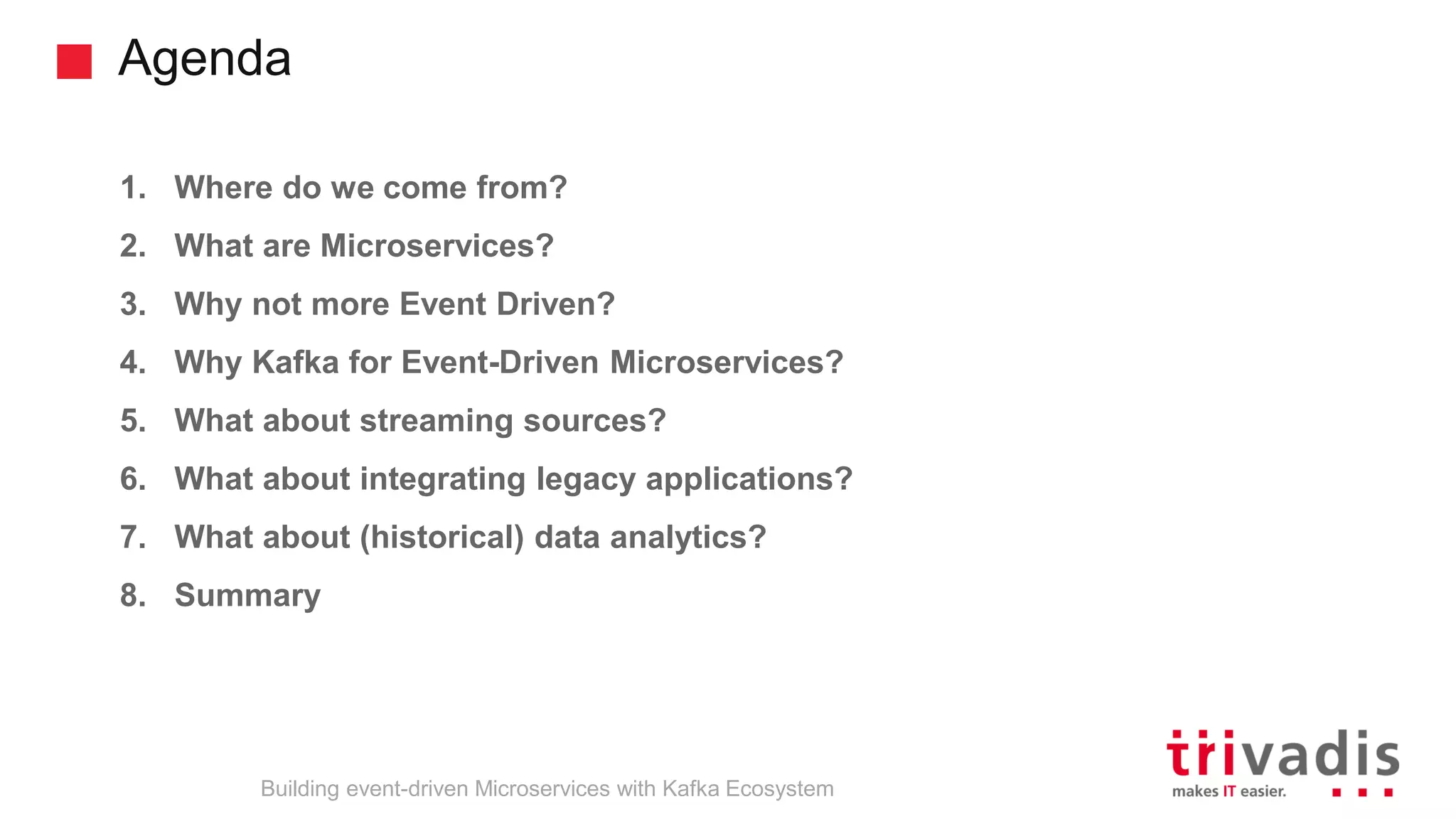 Agenda

1. Where do we come from?
2. What are Microservices?
3. Why not more Event Driven?
4. Why Kafka for Event-Driven Microservices?
5. What about streaming sources?
6. What about integrating legacy applications?
7. What about (historical) data analytics?
8. Summary

Building event-driven Microservices with Kafka Ecosystem

trivadis
makes IT easier.